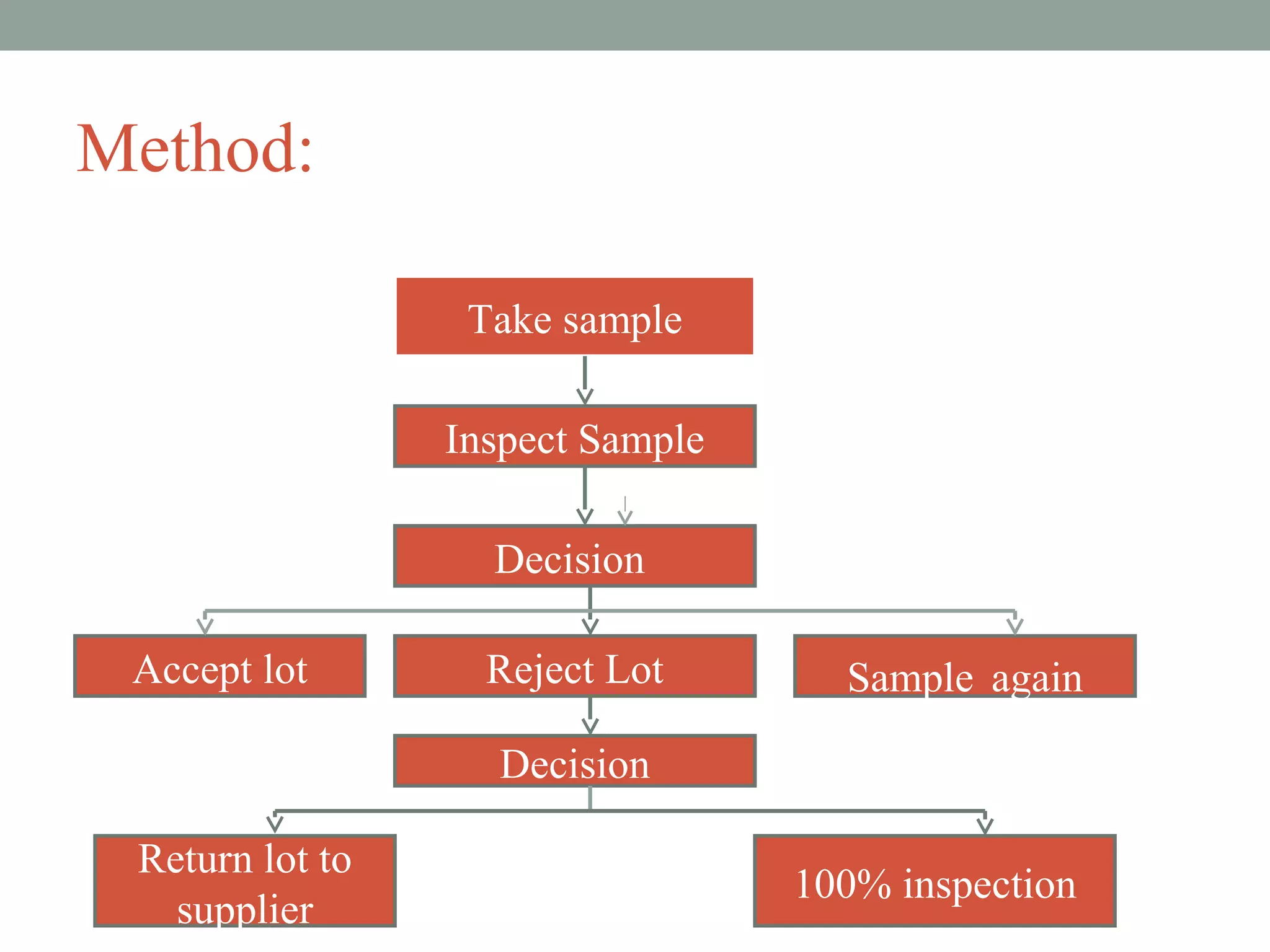 Method:

Take sample

Inspect Sample

Decision

Accept lot

Reject Lot

Sample again

Decision

Return lot to supplier

100% inspection